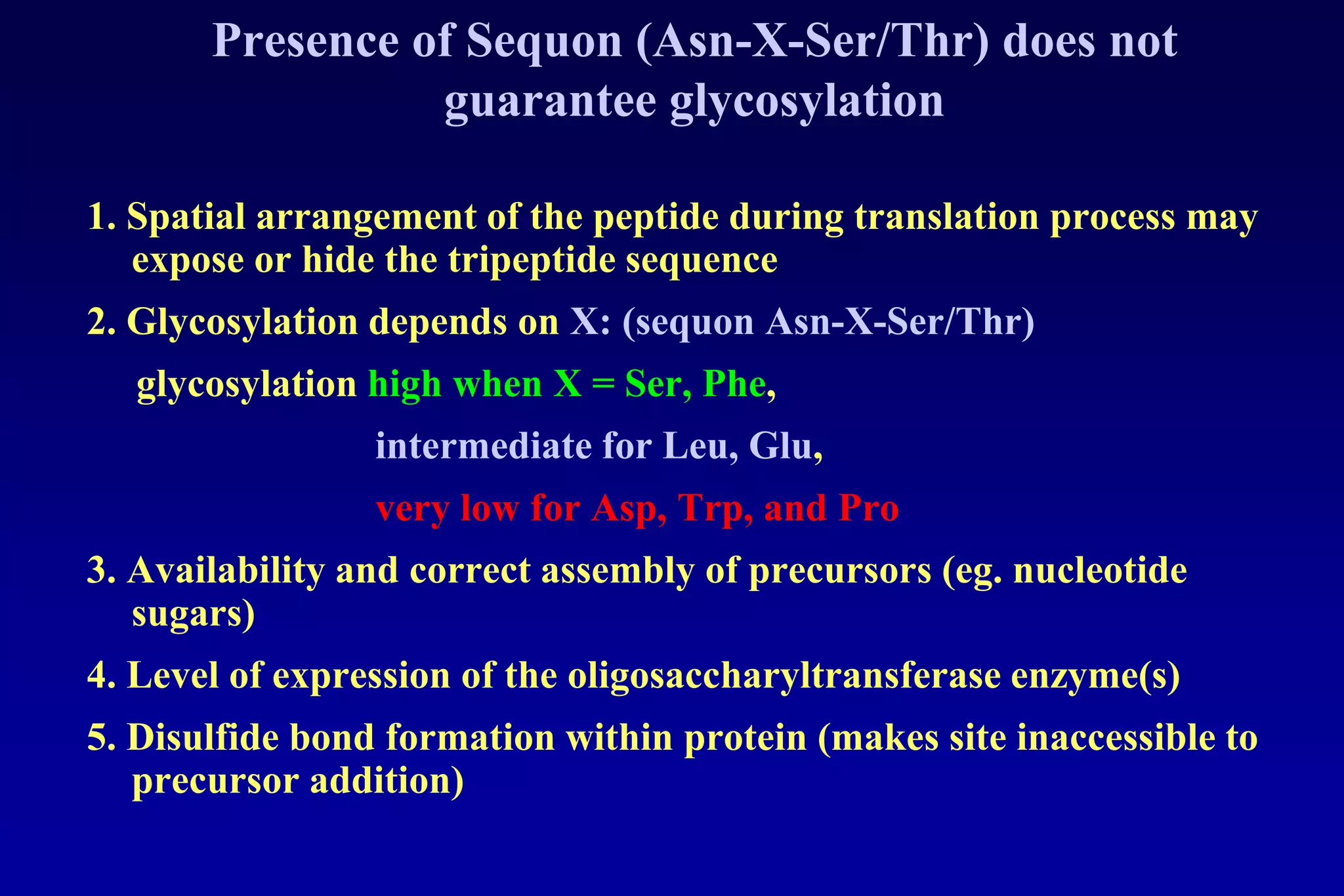 Presence of Sequon (Asn-X-Ser/Thr) does not guarantee glycosylation

1. Spatial arrangement of the peptide during translation process may expose or hide the tripeptide sequence

2. Glycosylation depends on X: (sequon Asn-X-Ser/Thr)

glycosylation high when X = Ser, Phe,

intermediate for Leu, Glu,

very low for Asp, Trp, and Pro

3. Availability and correct assembly of precursors (eg. nucleotide sugars)

4. Level of expression of the oligosaccharyltransferase enzyme(s)

5. Disulfide bond formation within protein (makes site inaccessible to precursor addition)